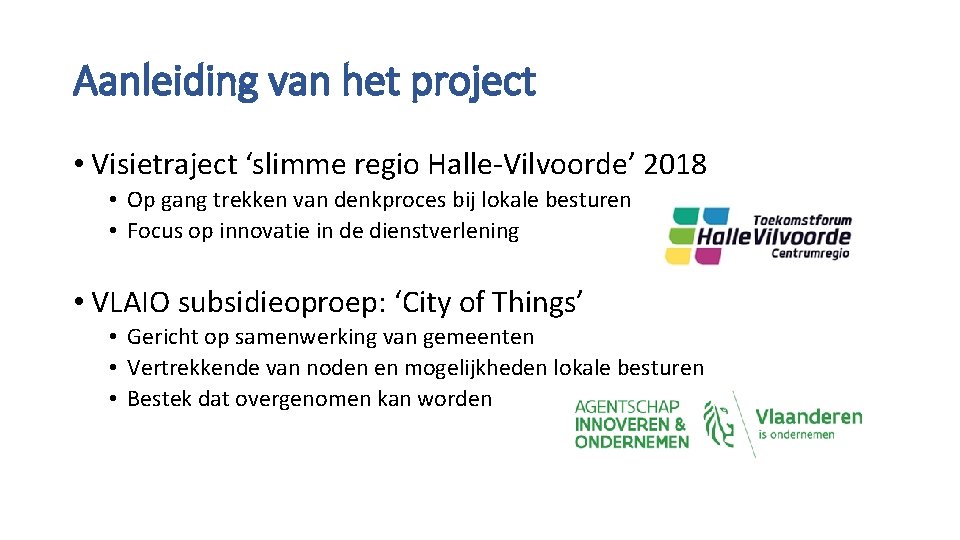 Aanleiding van het project

• Visietraject ‘slimme regio Halle-Vilvoorde’ 2018
  • Op gang trekken van denkproces bij lokale besturen
  • Focus op innovatie in de dienstverlening

Toekomstforum
HalleVilvoorde
Centrumregio

• VLAIO subsidieoproep: ‘City of Things’
  • Gericht op samenwerking van gemeenten
  • Vertrekkende van noden en mogelijkheden lokale besturen
  • Bestek dat overgenomen kan worden

AGENTSCHAP
INNOVEREN &
ONDERNEMEN

Vlaanderen
is ondernemen